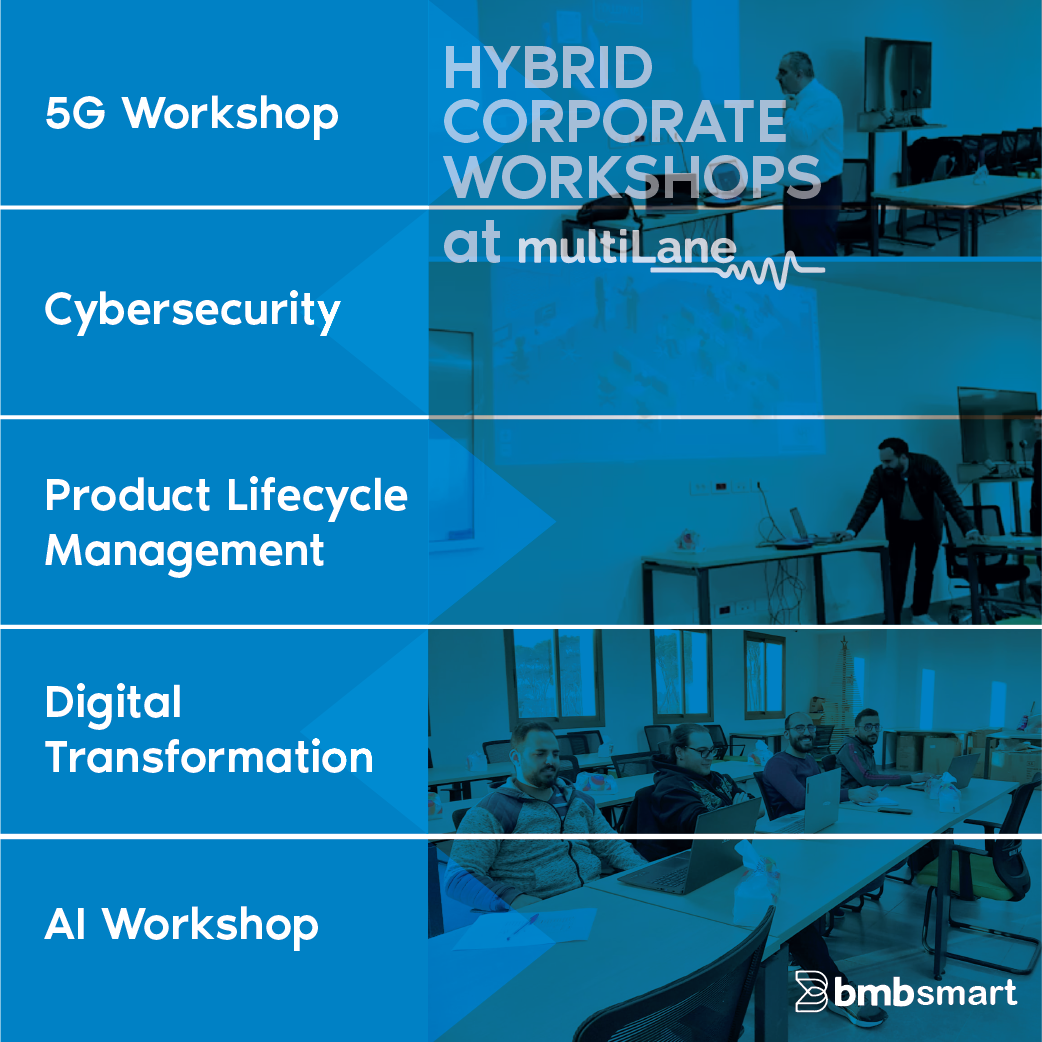 5G Workshop

Cybersecurity

Product Lifecycle Management

Digital Transformation

AI Workshop

HYBRID CORPORATE WORKSHOPS at multiLane

bmbsmart